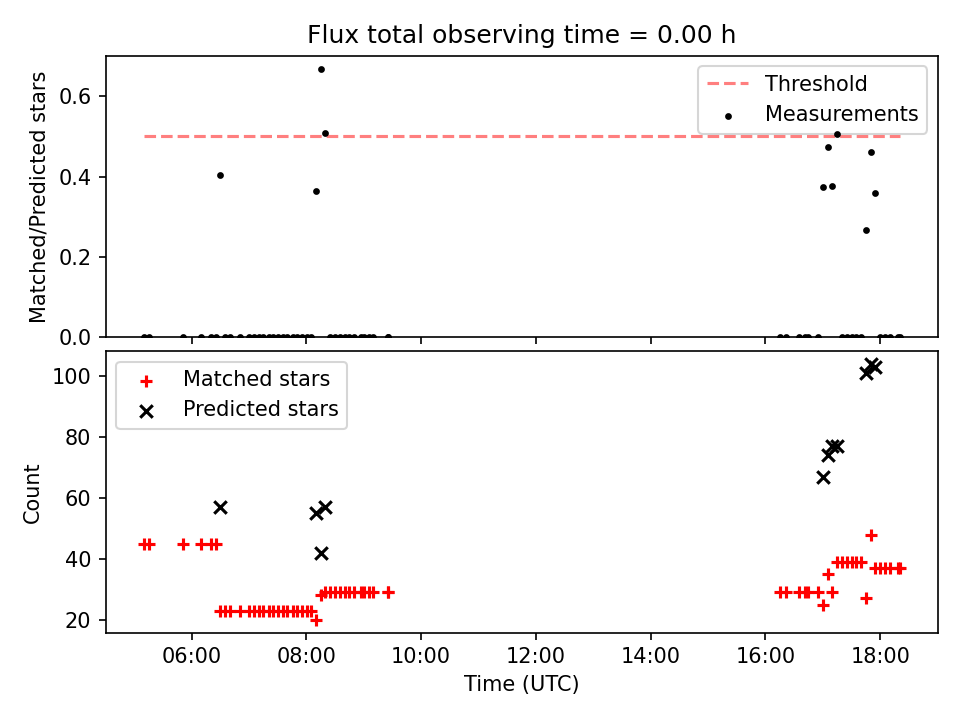 Flux total observing time = 0.00 h

Matched/Predicted stars

0.6
0.4
0.2
0.0

Threshold
Measurements

Count

100
80
60
40
20

Matched stars
Predicted stars

06:00
08:00
10:00
12:00
14:00
16:00
18:00

Time (UTC)